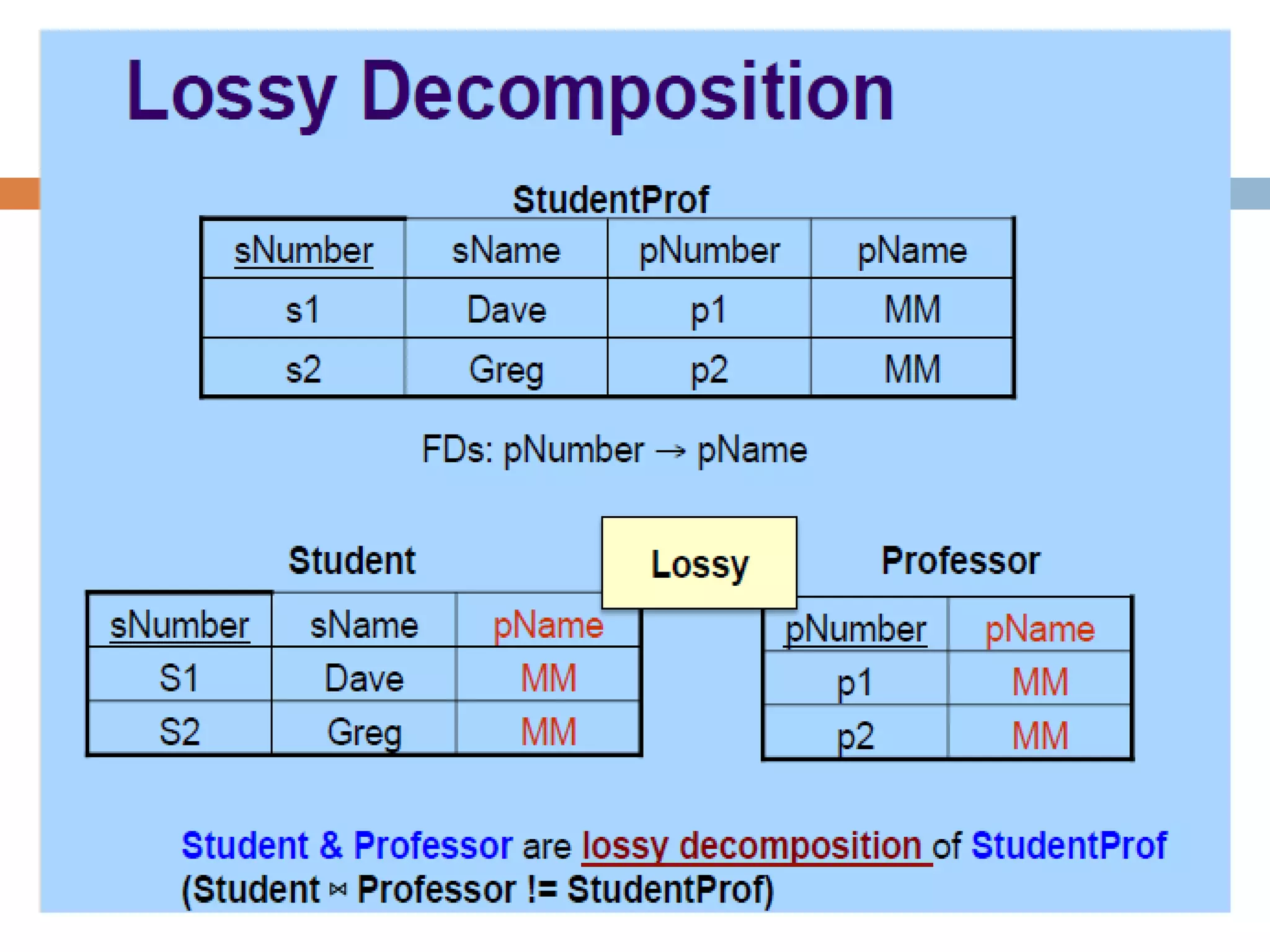 Lossy Decomposition

StudentProf

| sNumber | sName | pNumber | pName |
|---|---|---|---|
| s1 | Dave | p1 | MM |
| s2 | Greg | p2 | MM |

FDs: pNumber → pName

Student

| sNumber | sName | pName |
|---|---|---|
| S1 | Dave | MM |
| S2 | Greg | MM |

Lossy

Professor

| pNumber | pName |
|---|---|
| p1 | MM |
| p2 | MM |

Student & Professor are lossy decomposition of StudentProf (Student ⋈ Professor != StudentProf)